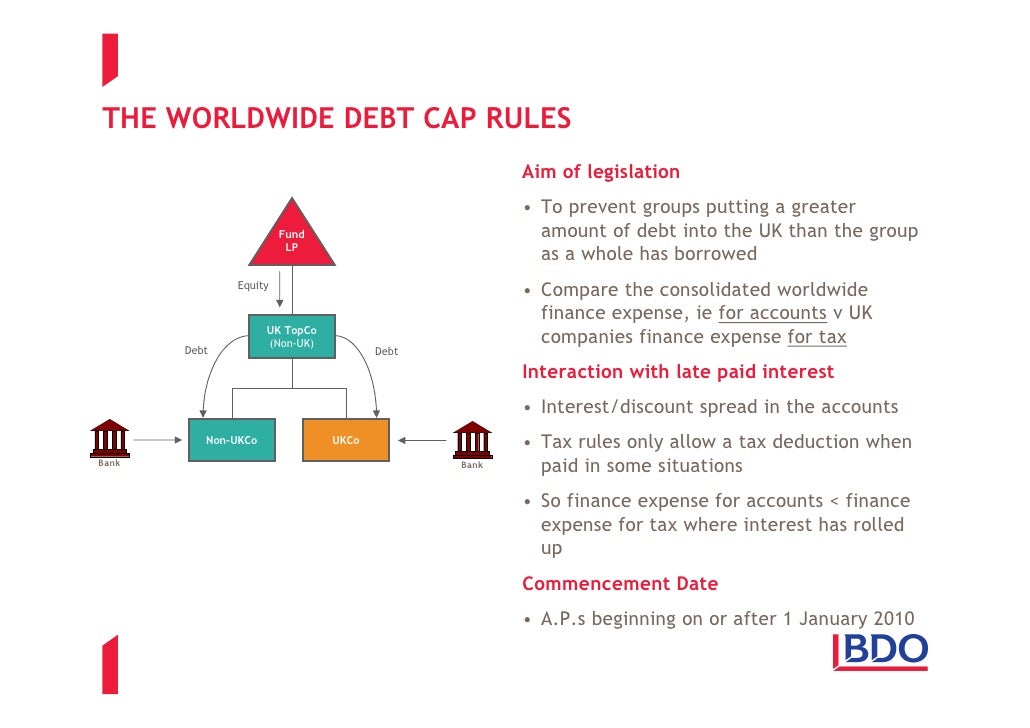 THE WORLDWIDE DEBT CAP RULES

Fund LP

Equity

UK TopCo (Non-UK)

Debt

Debt

Non-UKCo

UKCo

Bank

Bank

Aim of legislation

• To prevent groups putting a greater amount of debt into the UK than the group as a whole has borrowed

• Compare the consolidated worldwide finance expense, ie for accounts v UK companies finance expense for tax

Interaction with late paid interest

• Interest/discount spread in the accounts

• Tax rules only allow a tax deduction when paid in some situations

• So finance expense for accounts < finance expense for tax where interest has rolled up

Commencement Date

• A.P.s beginning on or after 1 January 2010

BDO